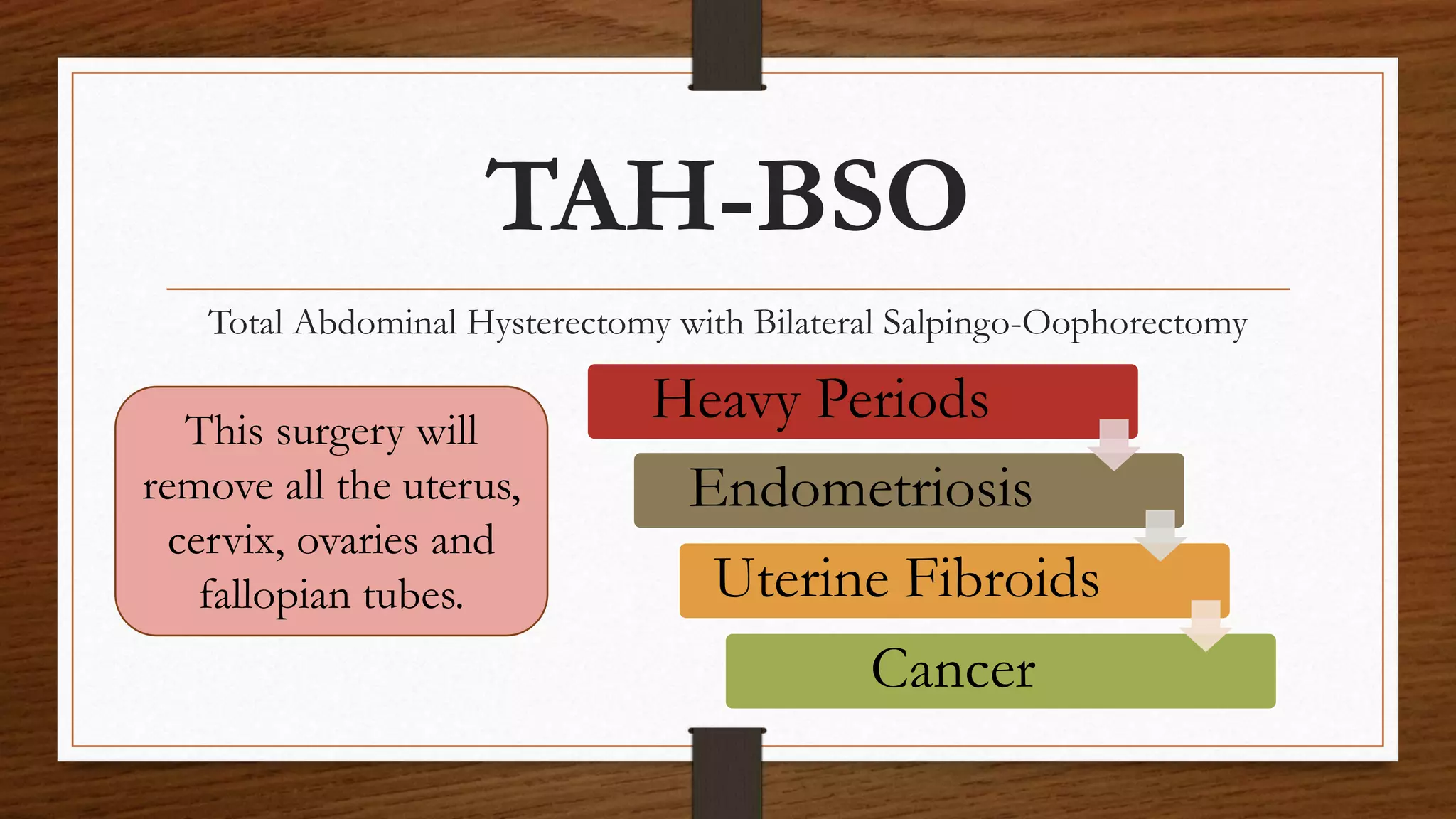 TAH-BSO

Total Abdominal Hysterectomy with Bilateral Salpingo-Oophorectomy

This surgery will remove all the uterus, cervix, ovaries and fallopian tubes.

Heavy Periods

Endometriosis

Uterine Fibroids

Cancer